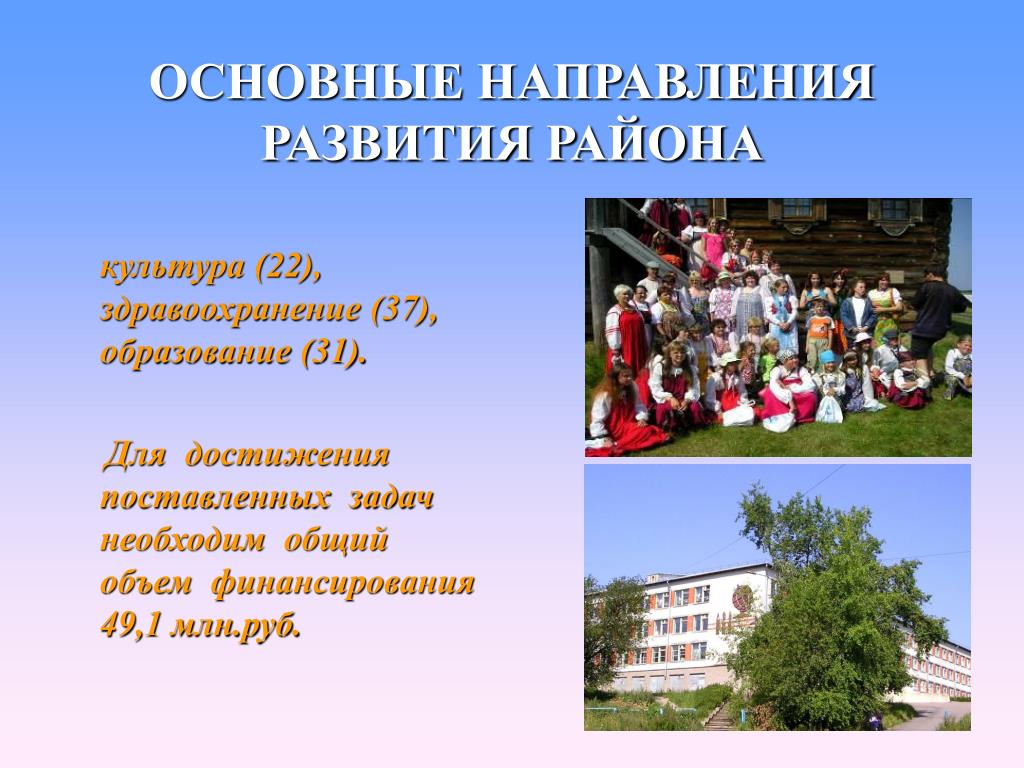 ОСНОВНЫЕ НАПРАВЛЕНИЯ РАЗВИТИЯ РАЙОНА

культура (22), здравоохранение (37), образование (31).

Для достижения поставленных задач необходим общий объем финансирования 49,1 млн.руб.